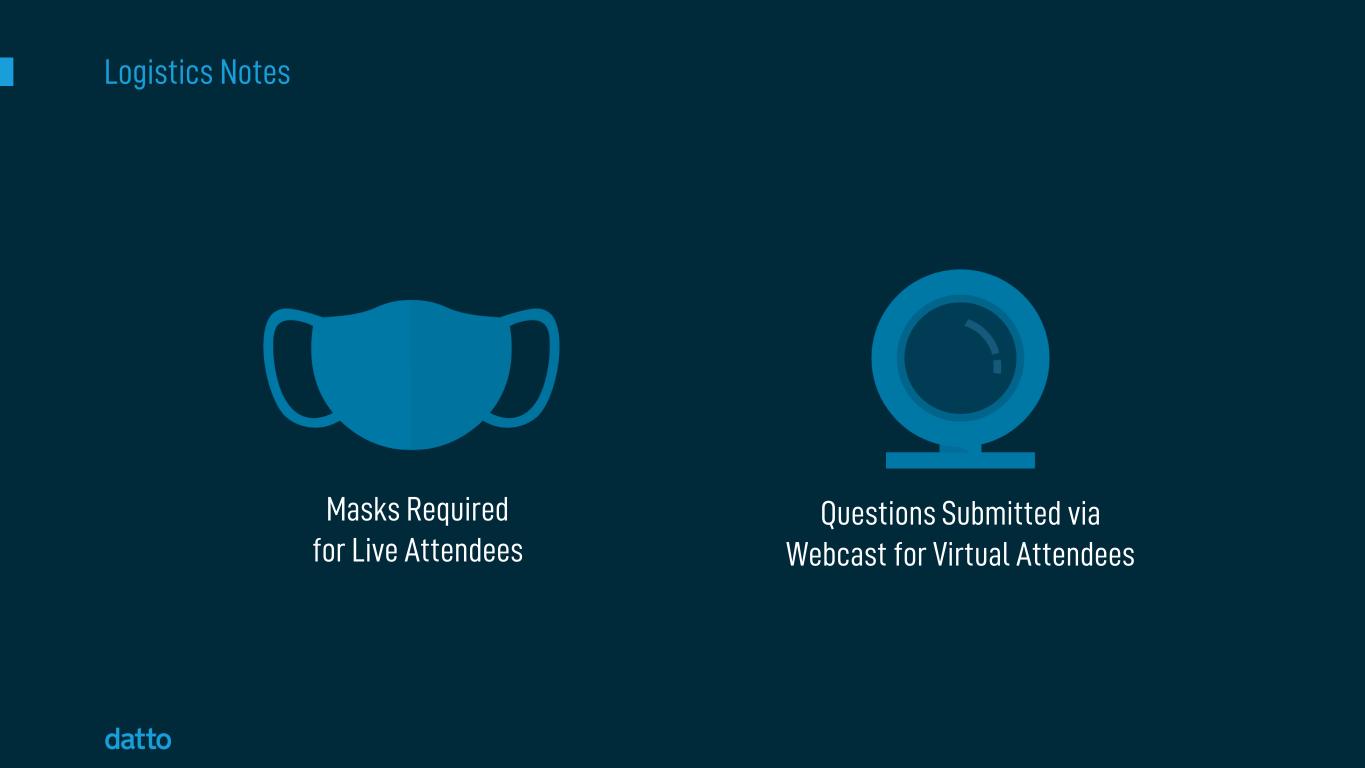 Logistics Notes

Masks Required
for Live Attendees

Questions Submitted via
Webcast for Virtual Attendees

datto